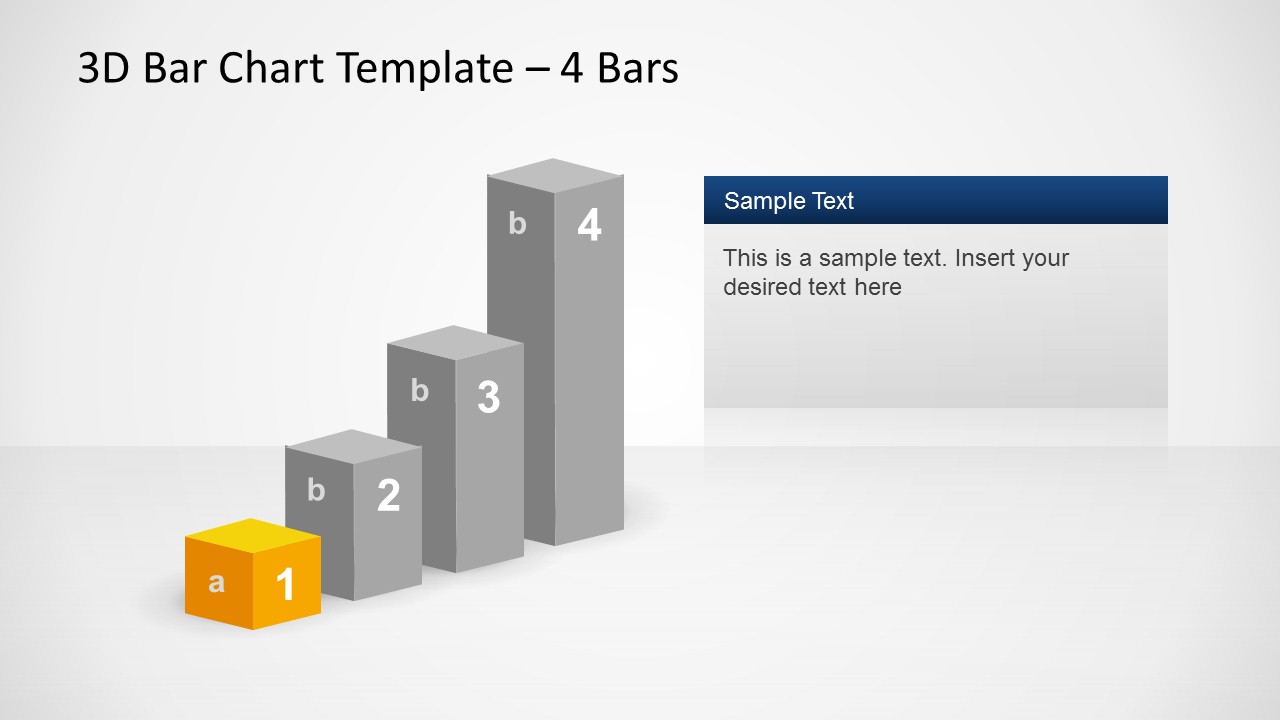 3D Bar Chart Template – 4 Bars

b 4

b 3

b 2

a 1

Sample Text

This is a sample text. Insert your desired text here